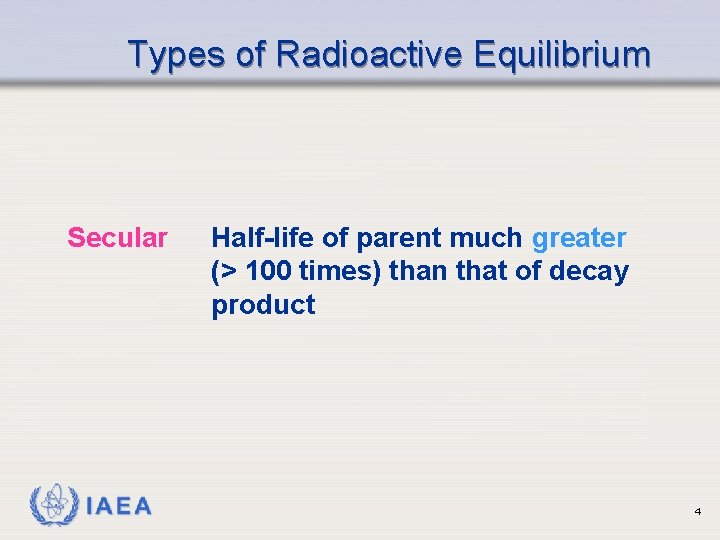 Types of Radioactive Equilibrium

Secular Half-life of parent much greater (> 100 times) than that of decay product

IAEA

4